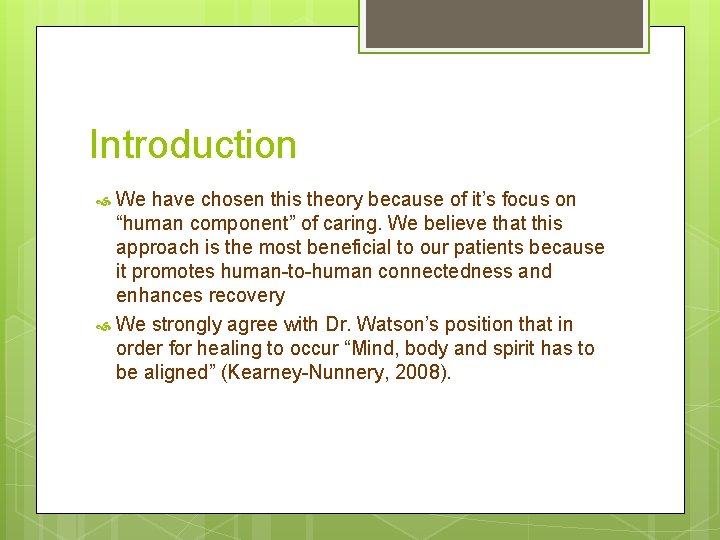 Introduction

We have chosen this theory because of it’s focus on “human component” of caring. We believe that this approach is the most beneficial to our patients because it promotes human-to-human connectedness and enhances recovery

We strongly agree with Dr. Watson’s position that in order for healing to occur “Mind, body and spirit has to be aligned” (Kearney-Nunnery, 2008).